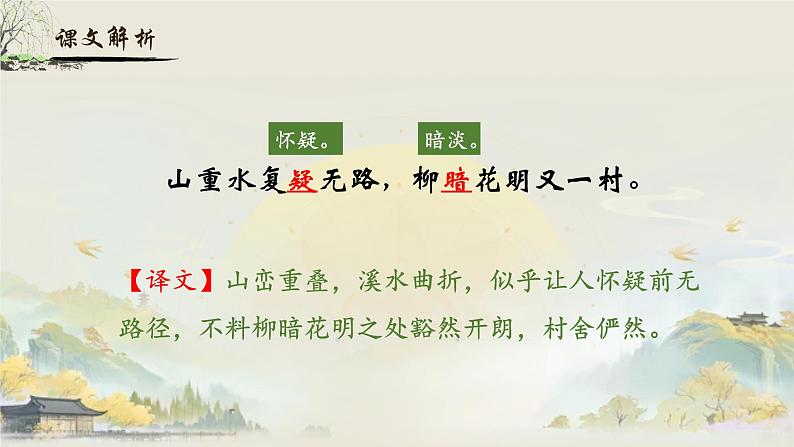 课文解析

怀疑。 暗淡。

山重水复疑无路，柳暗花明又一村。

【译文】山峦重叠，溪水曲折，似乎让人怀疑前无路径，不料柳暗花明之处豁然开朗，村舍俨然。